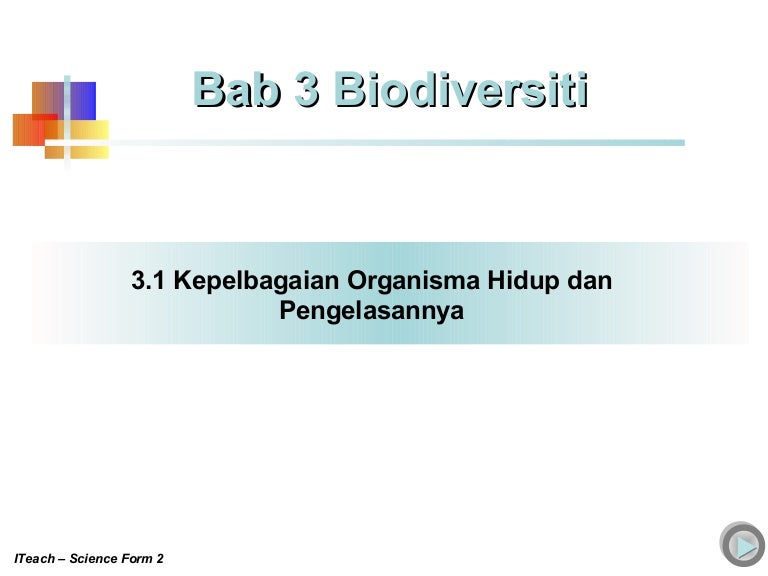 Bab 3 Biodiversiti

3.1 Kepelbagaian Organisma Hidup dan Pengelasannya

ITeach – Science Form 2